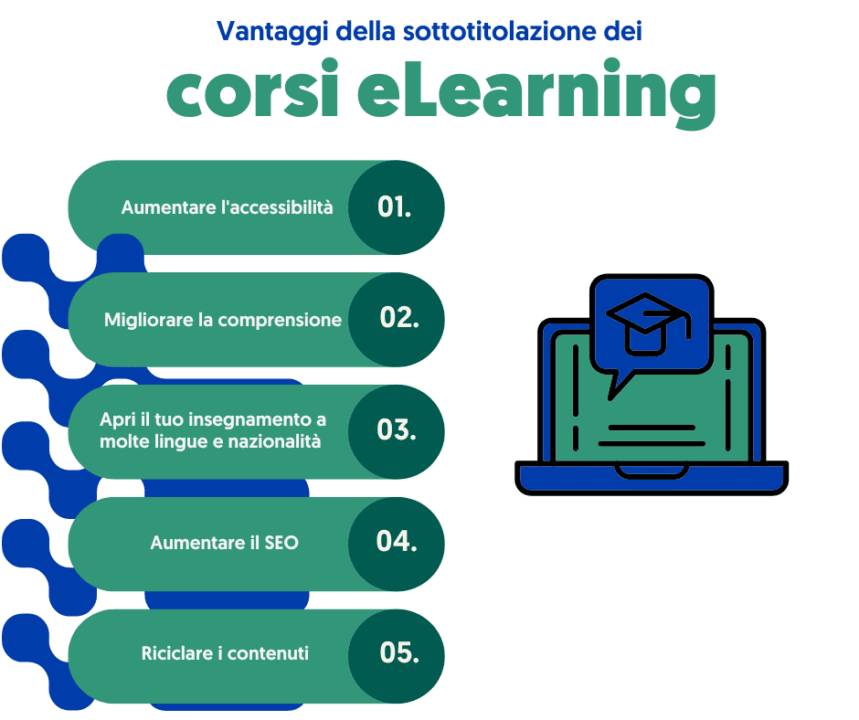 Vantaggi della sottotitolazione dei

corsi eLearning

Aumentare l'accessibilità 01.

Migliorare la comprensione 02.

Apri il tuo insegnamento a molte lingue e nazionalità 03.

Aumentare il SEO 04.

Riciclare i contenuti 05.